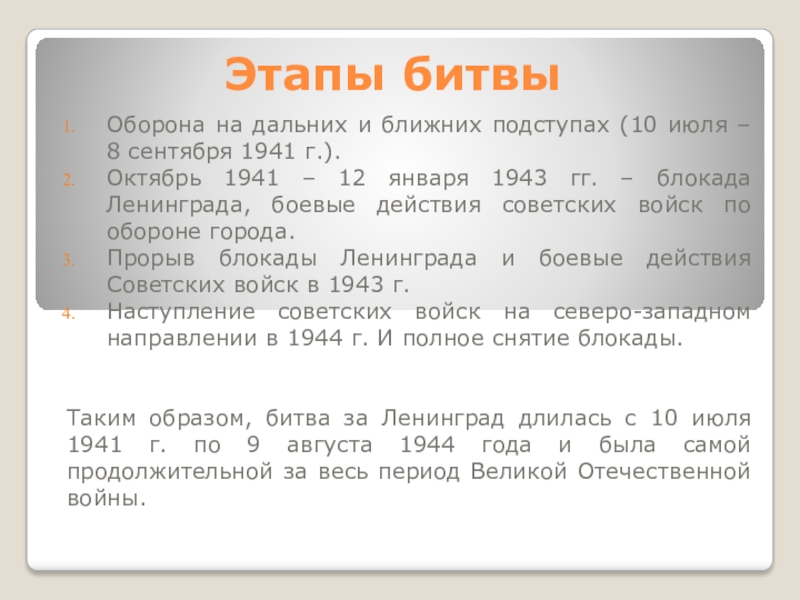 Этапы битвы

1. Оборона на дальних и ближних подступах (10 июля – 8 сентября 1941 г.).
2. Октябрь 1941 – 12 января 1943 гг. – блокада Ленинграда, боевые действия советских войск по обороне города.
3. Прорыв блокады Ленинграда и боевые действия Советских войск в 1943 г.
4. Наступление советских войск на северо-западном направлении в 1944 г. И полное снятие блокады.

Таким образом, битва за Ленинград длилась с 10 июля 1941 г. по 9 августа 1944 года и была самой продолжительной за весь период Великой Отечественной войны.